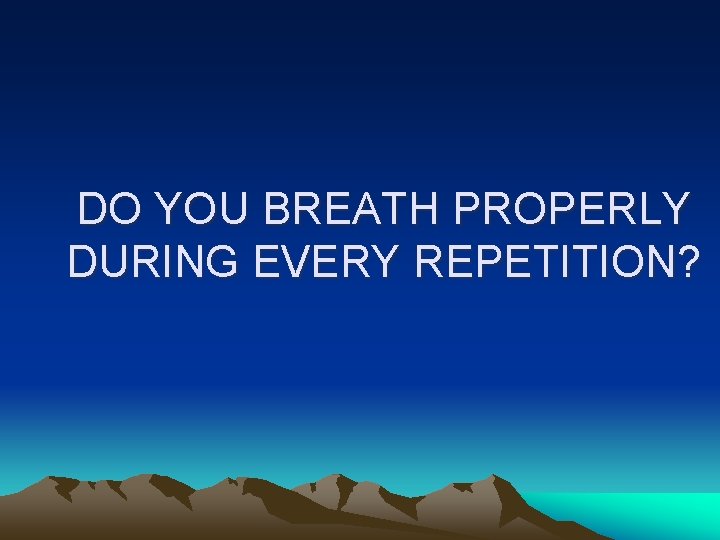 DO YOU BREATH PROPERLY DURING EVERY REPETITION?